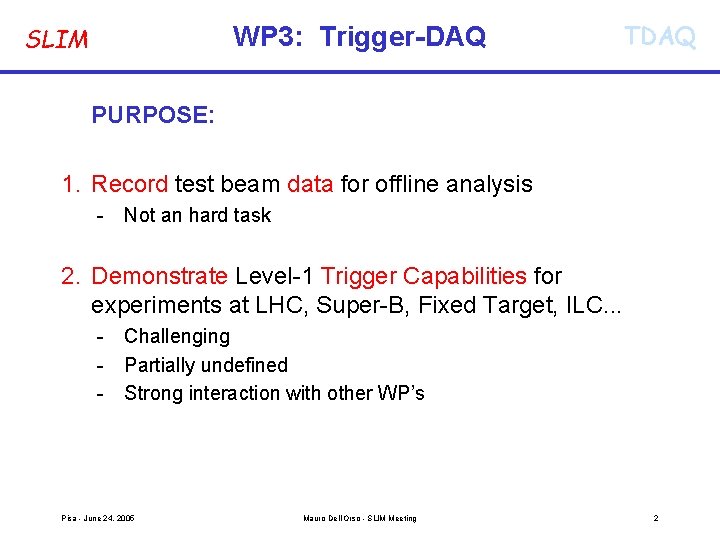 SLIM WP3: Trigger-DAQ TDAQ

PURPOSE:

1. Record test beam data for offline analysis
- Not an hard task

2. Demonstrate Level-1 Trigger Capabilities for experiments at LHC, Super-B, Fixed Target, ILC...
- Challenging
- Partially undefined
- Strong interaction with other WP's

Pisa - June 24, 2005 Mauro Dell'Orso - SLIM Meeting 2